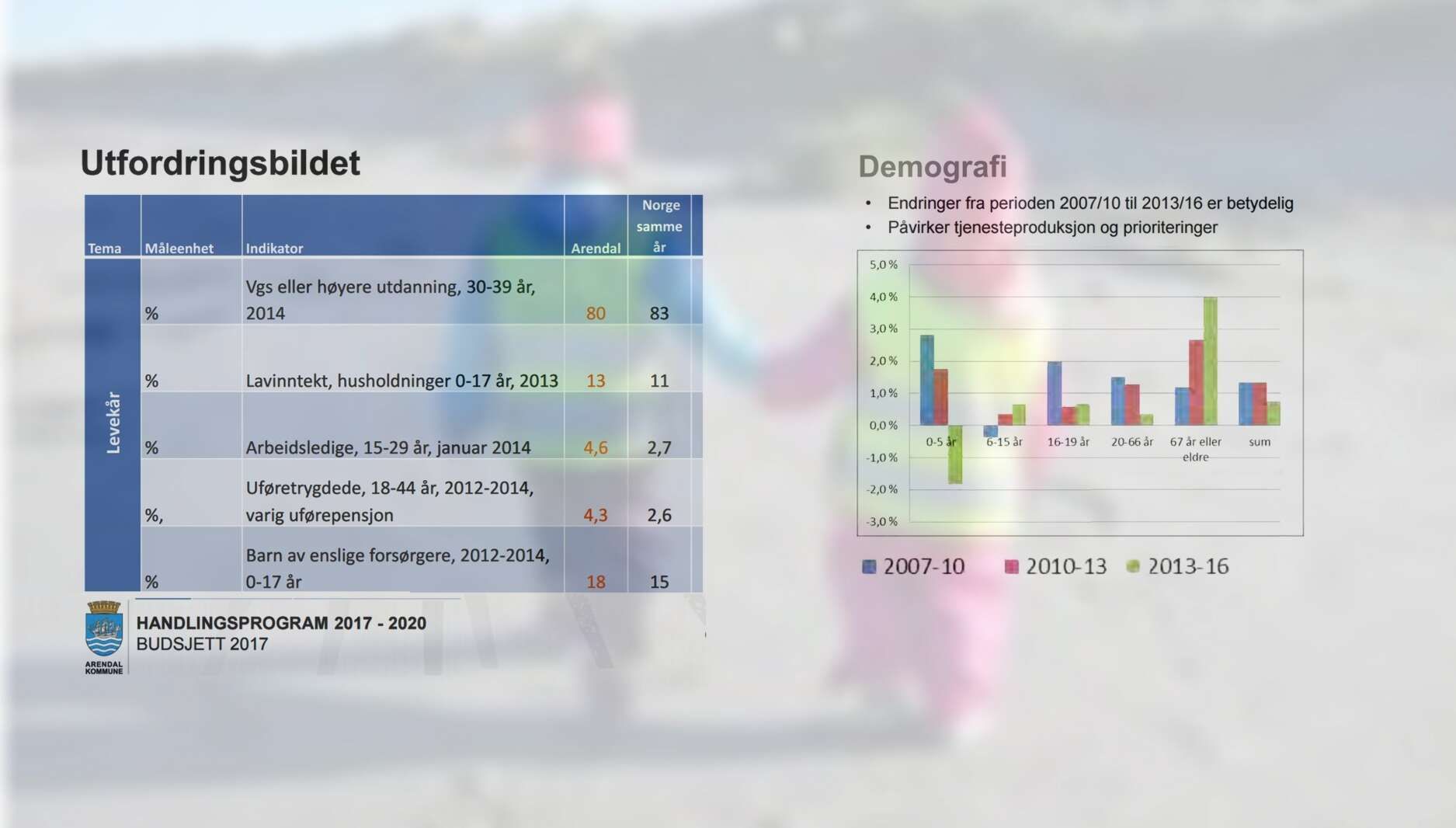 Utfordringsbildet

| Tema | Måleenhet | Indikator | Arendal | Norge samme år |
|---|---|---|---|---|
| Levekår | % | Vgs eller høyere utdanning, 30-39 år, 2014 | 80 | 83 |
| | % | Lavinntekt, husholdninger 0-17 år, 2013 | 13 | 11 |
| | % | Arbeidsledige, 15-29 år, januar 2014 | 4,6 | 2,7 |
| | %, | Uføretrygdede, 18-44 år, 2012-2014, varig uførepensjon | 4,3 | 2,6 |
| | % | Barn av enslige forsørgere, 2012-2014, 0-17 år | 18 | 15 |

ARENDAL KOMMUNE
HANDLINGSPROGRAM 2017 - 2020
BUDSJETT 2017

Demografi

• Endringer fra perioden 2007/10 til 2013/16 er betydelig
• Påvirker tjenesteproduksjon og prioriteringer

5,0 %
4,0 %
3,0 %
2,0 %
1,0 %
0,0 %
-1,0 %
-2,0 %
-3,0 %
0-5 år
6-15 år
16-19 år
20-66 år
67 år eller eldre
sum

2007-10 2010-13 2013-16